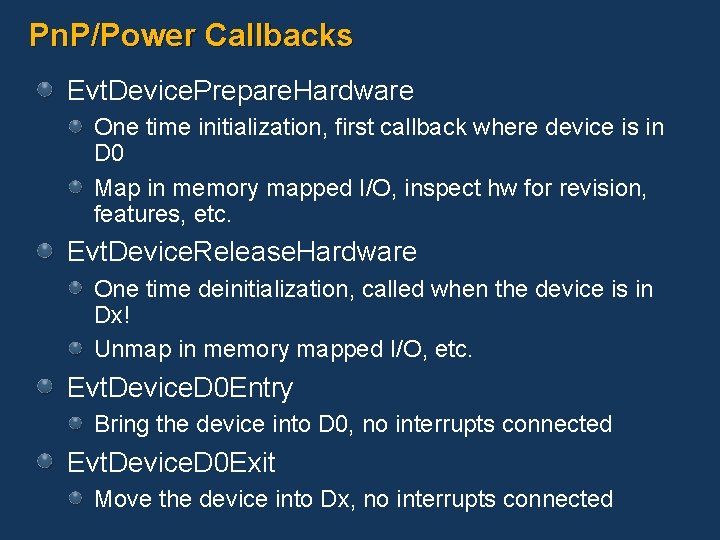 PnP/Power Callbacks

EvtDevicePrepareHardware

One time initialization, first callback where device is in D0

Map in memory mapped I/O, inspect hw for revision, features, etc.

EvtDeviceReleaseHardware

One time deinitialization, called when the device is in Dx!

Unmap in memory mapped I/O, etc.

EvtDeviceD0Entry

Bring the device into D0, no interrupts connected

EvtDeviceD0Exit

Move the device into Dx, no interrupts connected